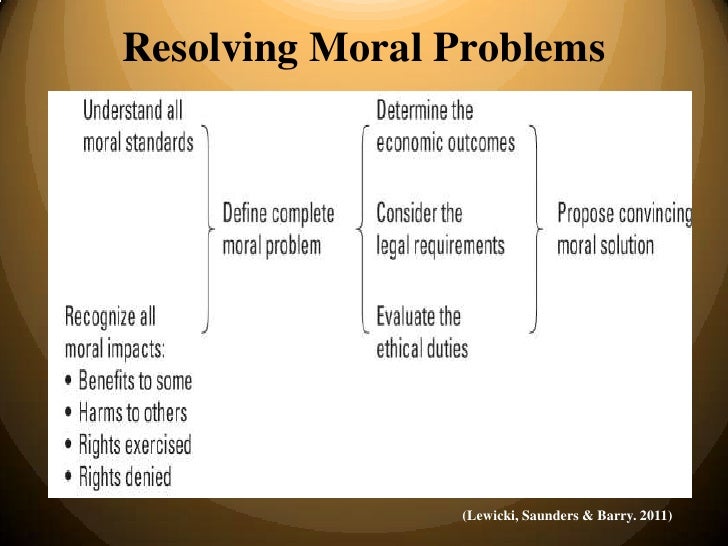 Resolving Moral Problems

Understand all moral standards

Recognize all moral impacts:
• Benefits to some
• Harms to others
• Rights exercised
• Rights denied

Define complete moral problem

Determine the economic outcomes

Consider the legal requirements

Evaluate the ethical duties

Propose convincing moral solution

(Lewicki, Saunders & Barry. 2011)